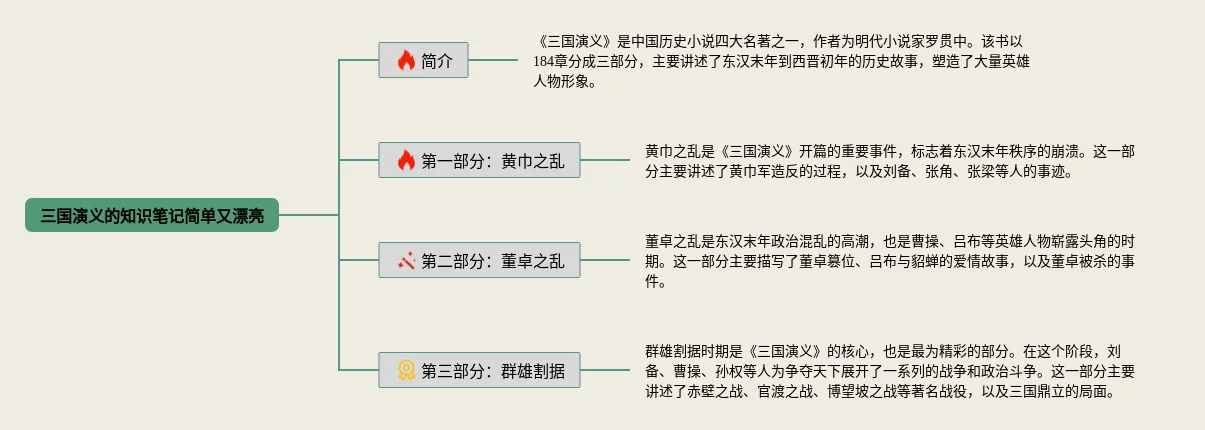 三国演义的知识笔记简单又漂亮

简介

《三国演义》是中国历史小说四大名著之一，作者为明代小说家罗贯中。该书以184章分成三部分，主要讲述了东汉末年到西晋初年的历史故事，塑造了大量英雄人物形象。

第一部分：黄巾之乱

黄巾之乱是《三国演义》开篇的重要事件，标志着东汉末年秩序的崩溃。这一部分主要讲述了黄巾军造反的过程，以及刘备、张角、张梁等人的事迹。

第二部分：董卓之乱

董卓之乱是东汉末年政治混乱的高潮，也是曹操、吕布等英雄人物崭露头角的时期。这一部分主要描写了董卓篡位、吕布与貂蝉的爱情故事，以及董卓被杀的事件。

第三部分：群雄割据

群雄割据时期是《三国演义》的核心，也是最为精彩的部分。在这个阶段，刘备、曹操、孙权等人为争夺天下展开了一系列的战争和政治斗争。这一部分主要讲述了赤壁之战、官渡之战、博望坡之战等著名战役，以及三国鼎立的局面。